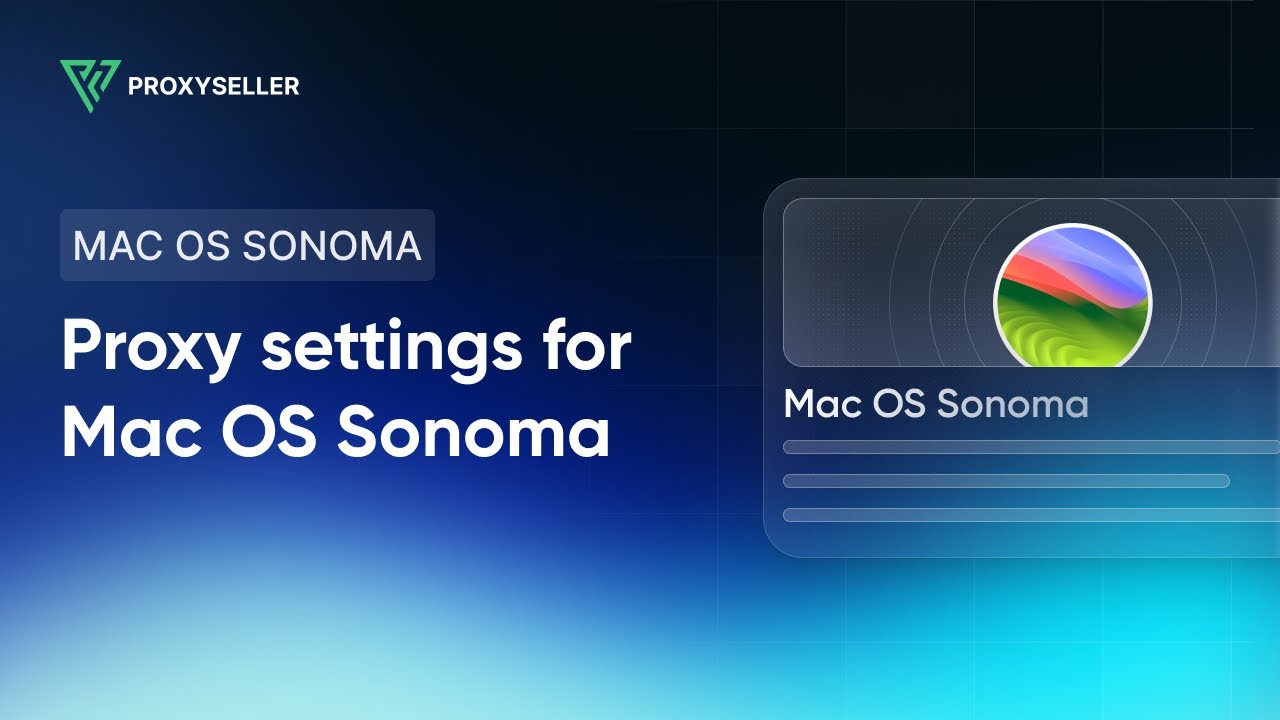 PROXYSELLER

MAC OS SONOMA

Proxy settings for Mac OS Sonoma

Mac OS Sonoma